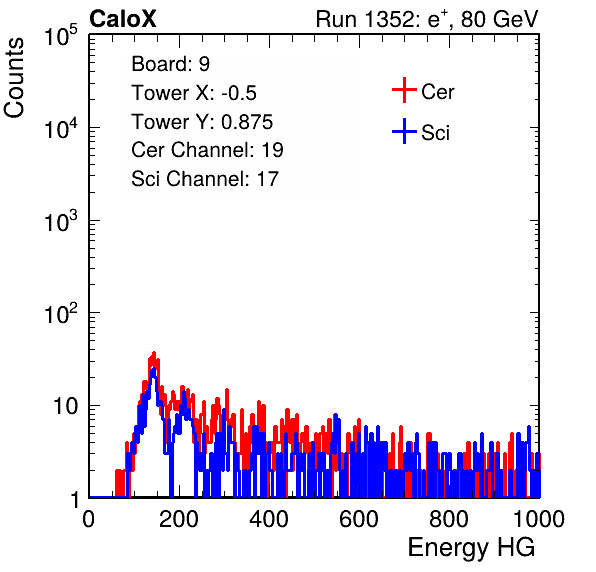 CaloX

Run 1352: $e^{+}$, 80 GeV

Counts

$10^5$

$10^4$

$10^3$

$10^2$

10

1

Board: 9
Tower X: -0.5
Tower Y: 0.875
Cer Channel: 19
Sci Channel: 17

Cer

Sci

0

200

400

600

800

1000

Energy HG